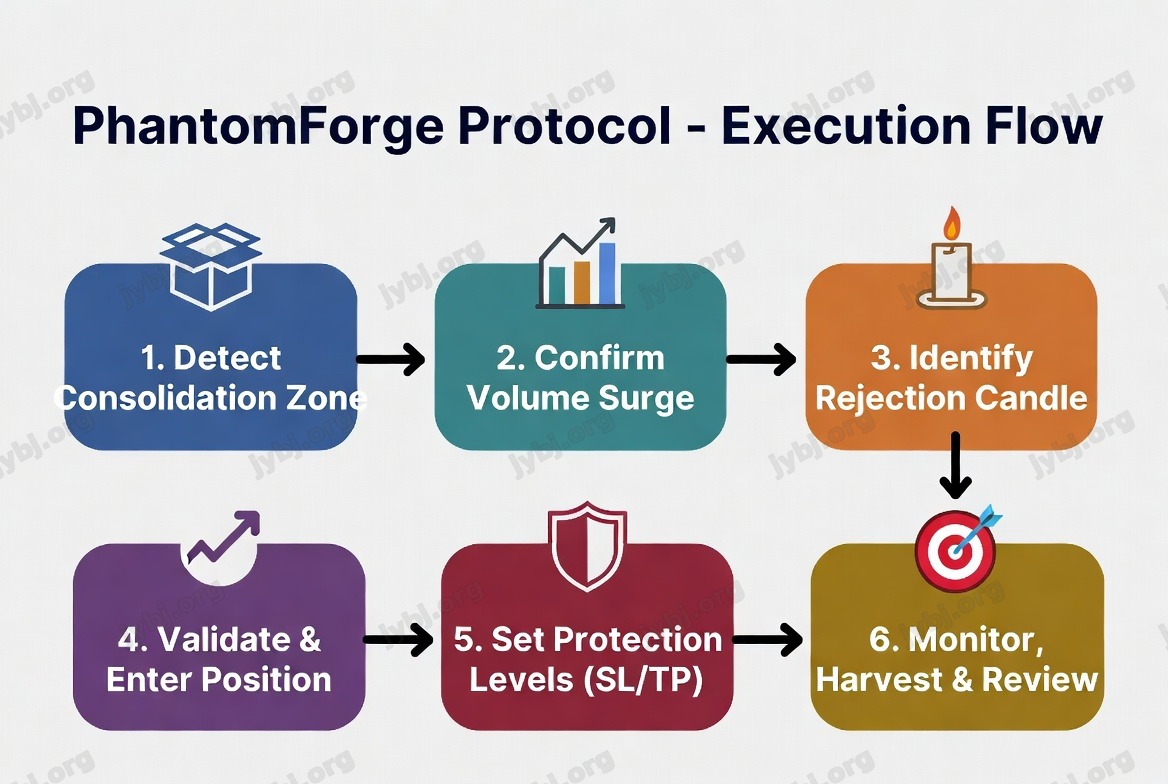 PhantomForge Protocol - Execution Flow

1. Detect Consolidation Zone

2. Confirm Volume Surge

3. Identify Rejection Candle

4. Validate & Enter Position

5. Set Protection Levels (SL/TP)

6. Monitor, Harvest & Review

jybj.org